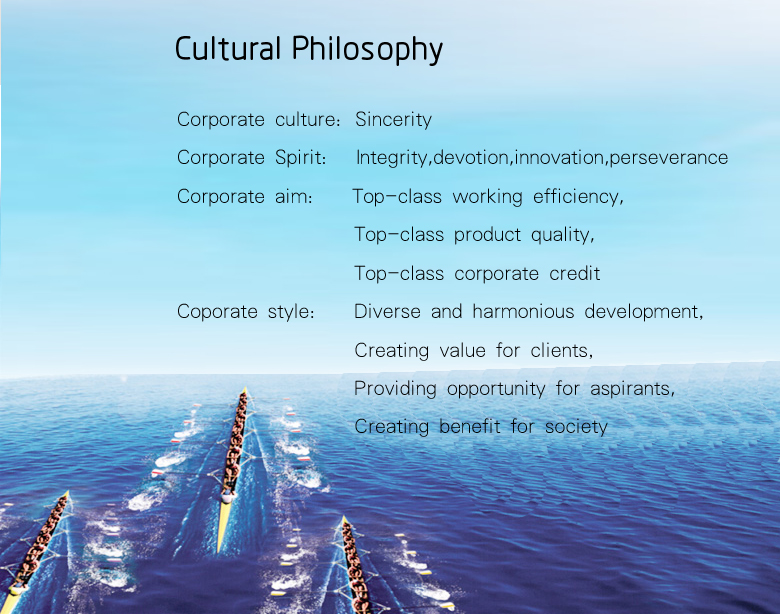 Cultural Philosophy

Corporate culture: Sincerity

Corporate Spirit: Integrity,devotion,innovation,perseverance

Corporate aim: Top-class working efficiency,
Top-class product quality,
Top-class corporate credit

Coporate style: Diverse and harmonious development,
Creating value for clients,
Providing opportunity for aspirants,
Creating benefit for society